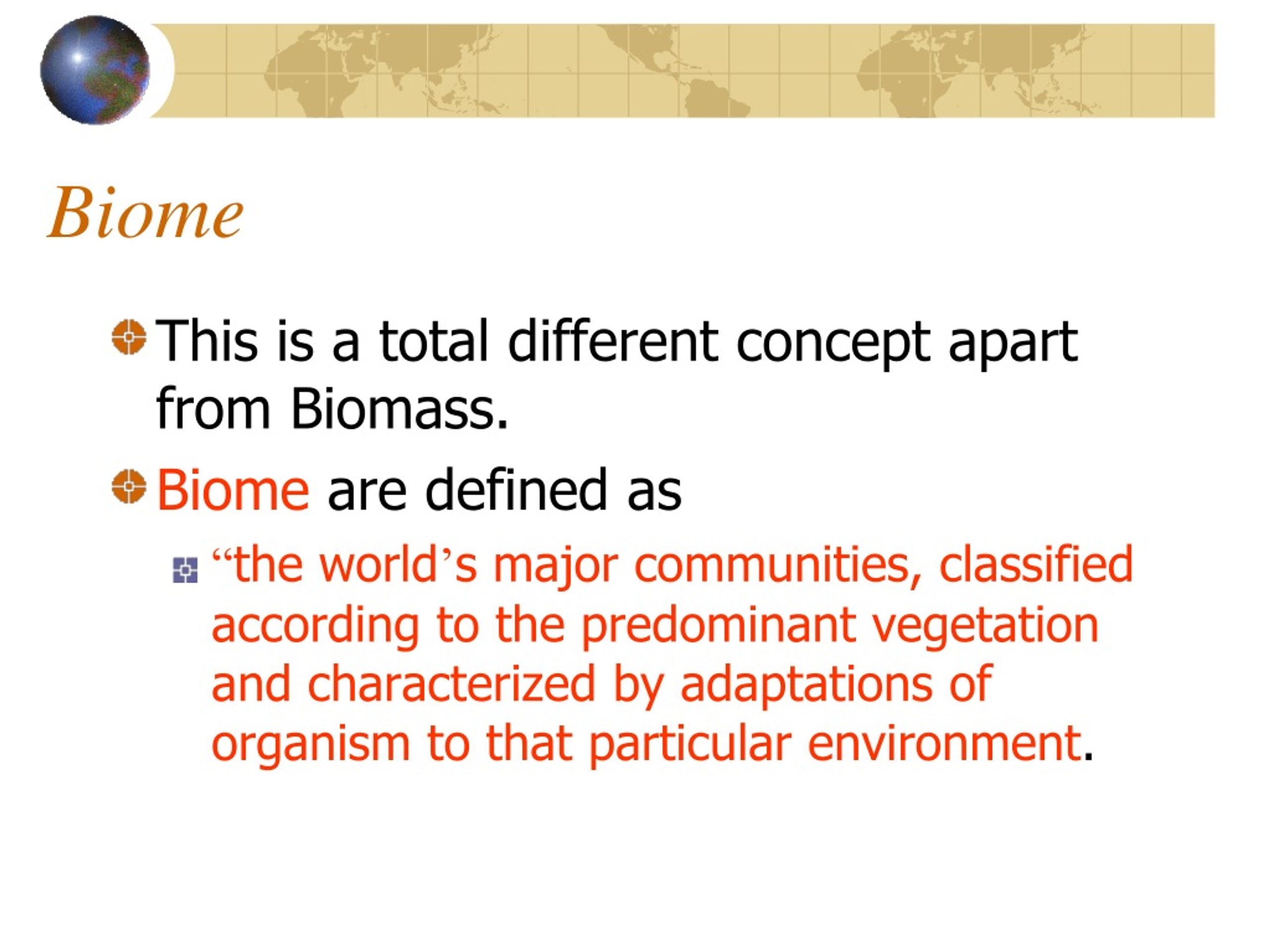 Biome

This is a total different concept apart from Biomass.

Biome are defined as

“the world’s major communities, classified according to the predominant vegetation and characterized by adaptations of organism to that particular environment.